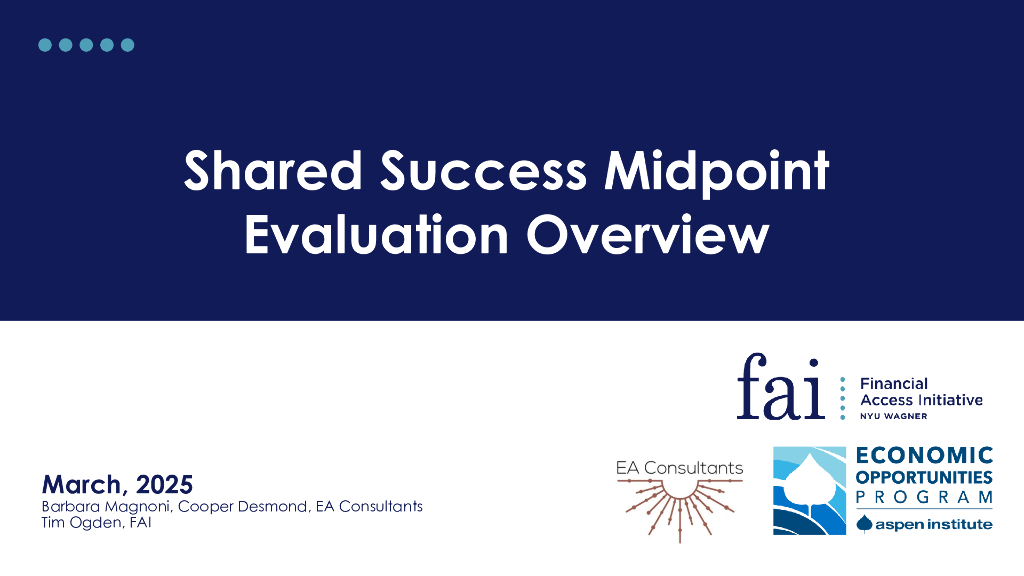 Shared Success Midpoint Evaluation Overview

fai Financial Access Initiative NYU WAGNER

March, 2025
Barbara Magnoni, Cooper Desmond, EA Consultants
Tim Ogden, FAI

EA Consultants

ECONOMIC OPPORTUNITIES PROGRAM aspen institute